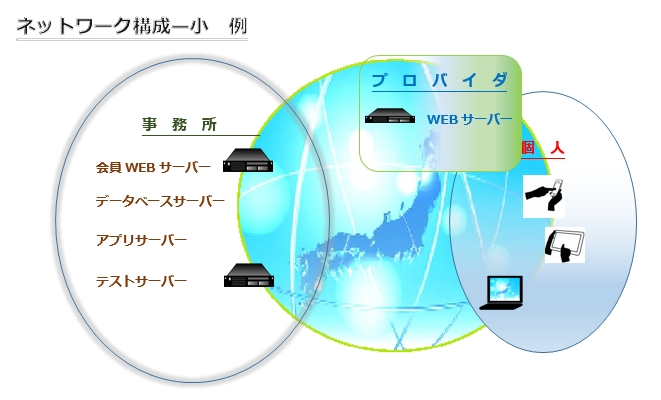 ネットワーク構成ー小　例

事　務　所

会員 WEB サーバー

データベースサーバー

アプリサーバー

テストサーバー

プ　ロ　バ　イ　ダ

WEB サーバー

個　人